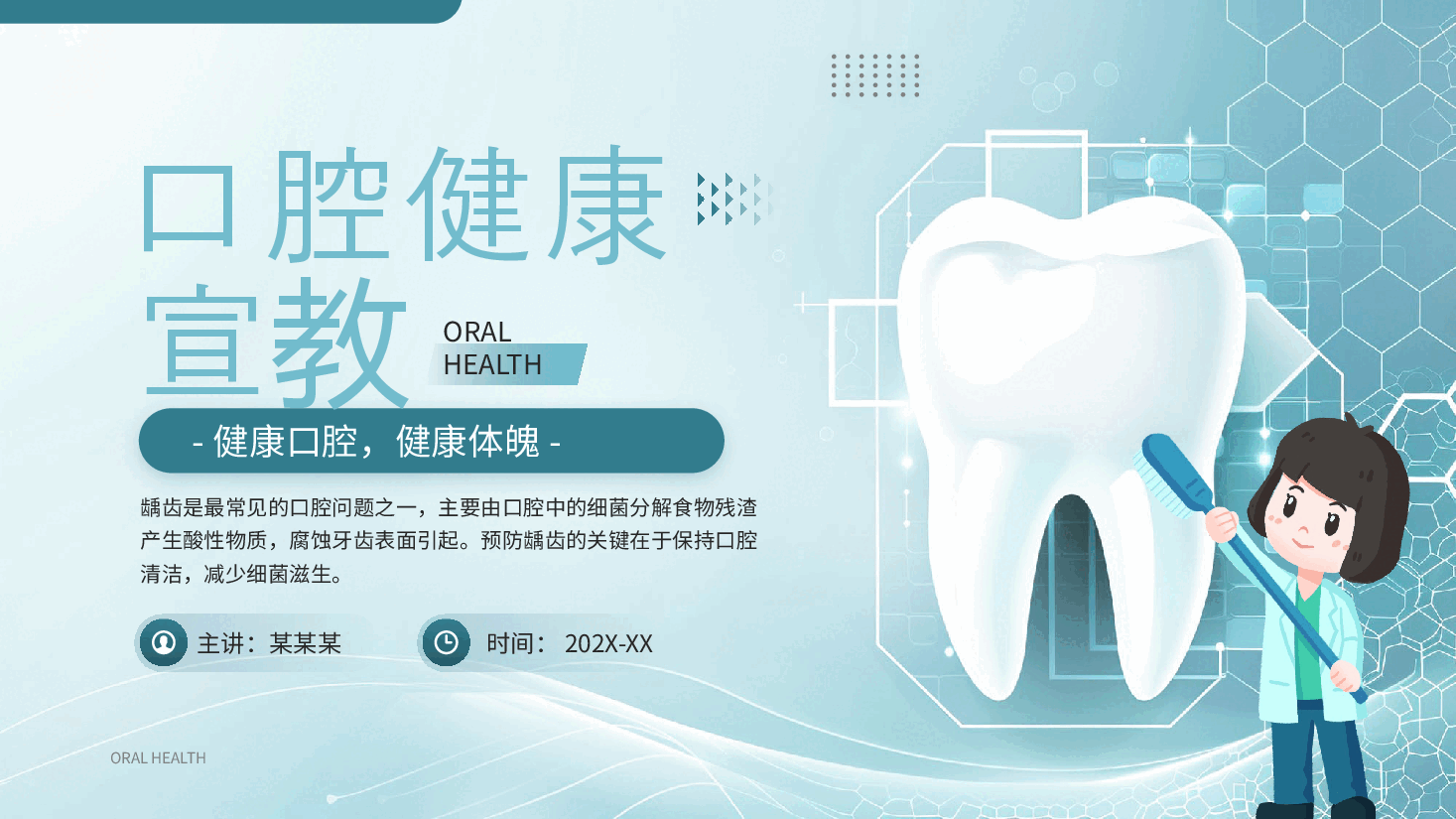 口腔健康宣教

ORAL HEALTH

- 健康口腔，健康体魄 -

龋齿是最常见的口腔问题之一，主要由口腔中的细菌分解食物残渣产生酸性物质，腐蚀牙齿表面引起。预防龋齿的关键在于保持口腔清洁，减少细菌滋生。

主讲：某某某

时间： 202X-XX

ORAL HEALTH